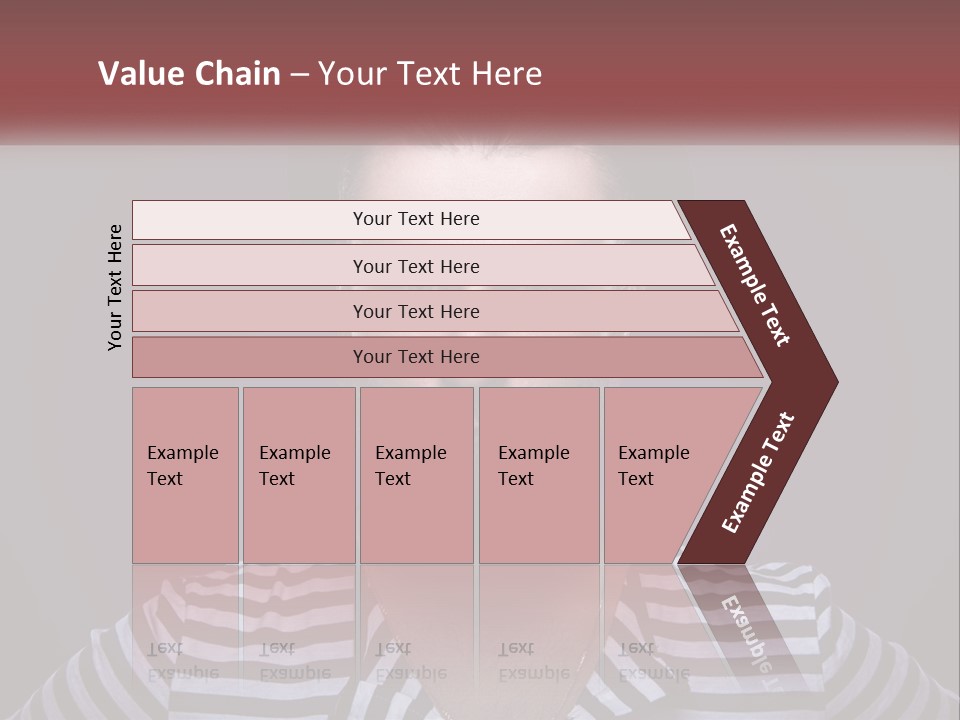 Value Chain – Your Text Here

Your Text Here

Your Text Here

Your Text Here

Your Text Here

Your Text Here

Example Text

Example Text

Example Text

Example Text

Example Text

Example Text

Example Text